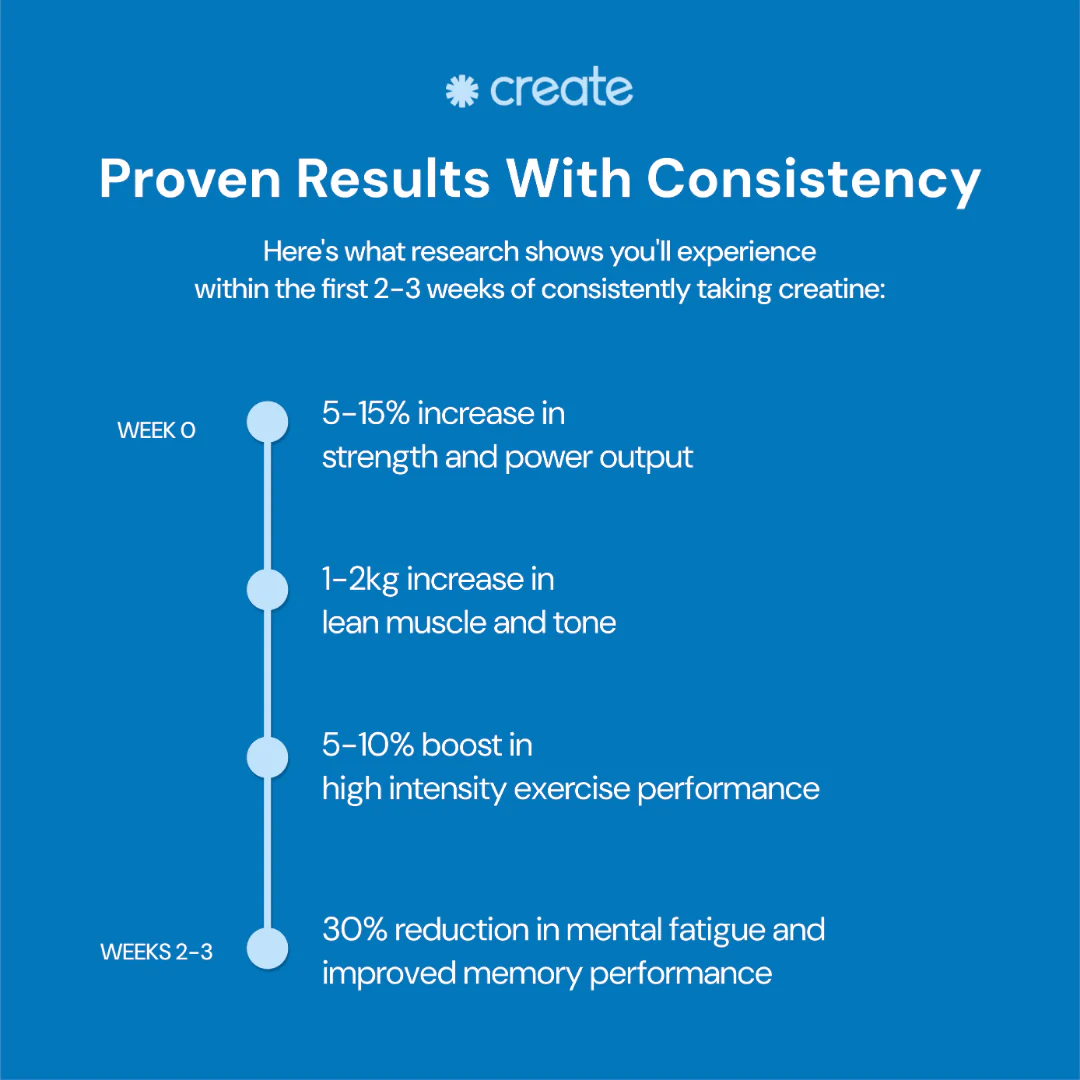 create

Proven Results With Consistency

Here's what research shows you'll experience within the first 2-3 weeks of consistently taking creatine:

WEEK 0

5-15% increase in strength and power output

1-2kg increase in lean muscle and tone

5-10% boost in high intensity exercise performance

WEEKS 2-3

30% reduction in mental fatigue and improved memory performance